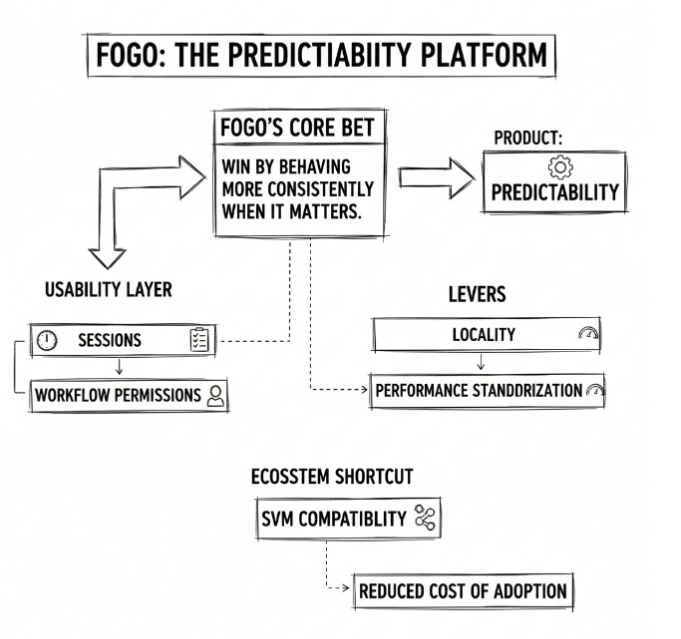 FOGO: THE PREDICTIABIITY PLATFORM

FOGO'S CORE BET

WIN BY BEHAVING MORE CONSISTENTLY WHEN IT MATTERS.

PRODUCT:

PREDICTABILITY

USABILITY LAYER

SESSIONS

WORKFLOW PERMISSIONS

LEVERS

LOCALITY

PERFORMANCE STANDDRIZATION

ECOSSTEM SHORTCUT

SVM COMPATIBLITY

REDUCED COST OF ADOPTION